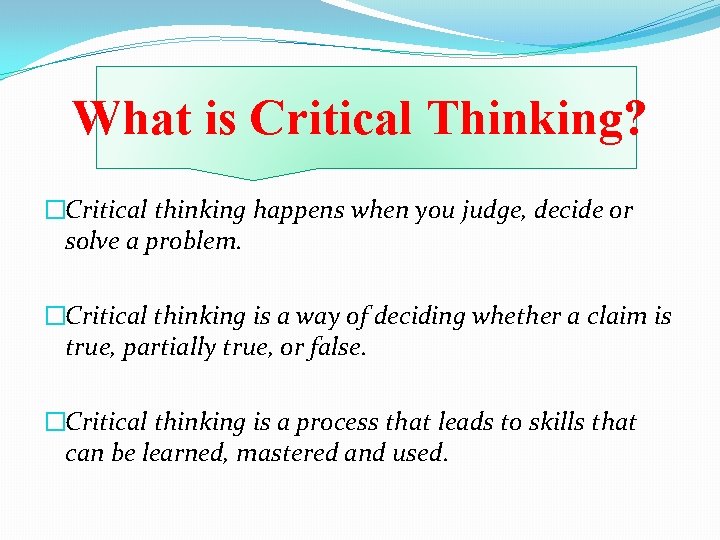 What is Critical Thinking?

□Critical thinking happens when you judge, decide or solve a problem.

□Critical thinking is a way of deciding whether a claim is true, partially true, or false.

□Critical thinking is a process that leads to skills that can be learned, mastered and used.